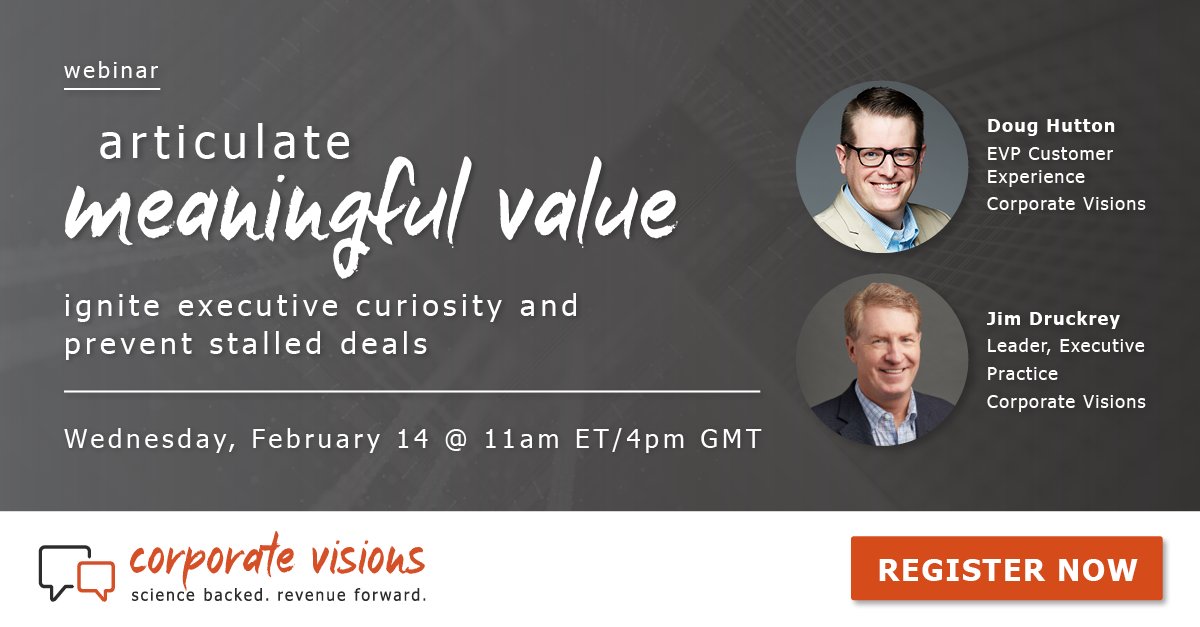 webinar

articulate meaningful value

ignite executive curiosity and prevent stalled deals

Wednesday, February 14 @ 11am ET/4pm GMT

Doug Hutton
EVP Customer Experience
Corporate Visions

Jim Druckrey
Leader, Executive Practice
Corporate Visions

corporate visions
science backed. revenue forward.

REGISTER NOW